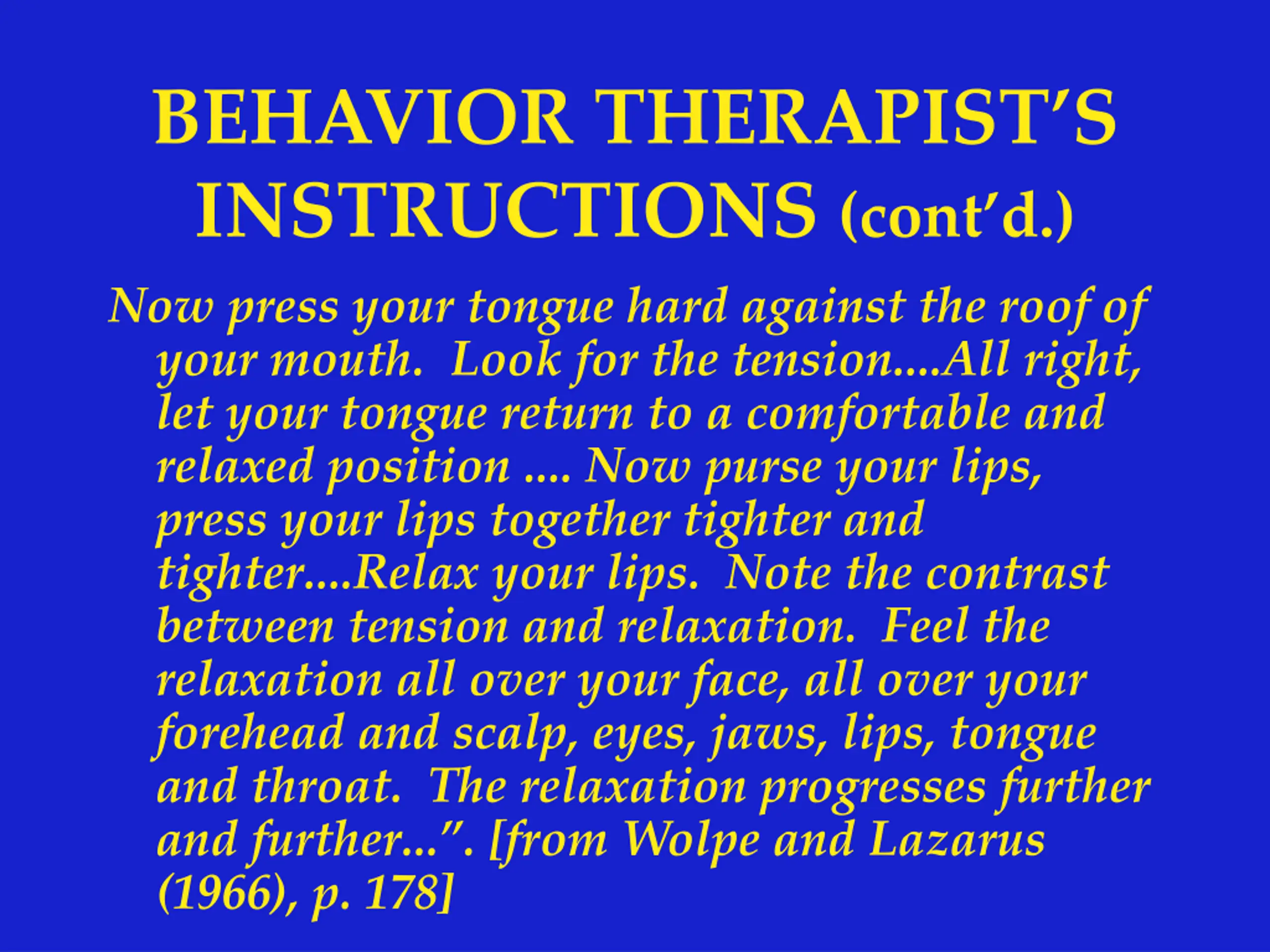 BEHAVIOR THERAPIST'S INSTRUCTIONS (cont'd.)

Now press your tongue hard against the roof of your mouth. Look for the tension....All right, let your tongue return to a comfortable and relaxed position .... Now purse your lips, press your lips together tighter and tighter....Relax your lips. Note the contrast between tension and relaxation. Feel the relaxation all over your face, all over your forehead and scalp, eyes, jaws, lips, tongue and throat. The relaxation progresses further and further...". [from Wolpe and Lazarus (1966), p. 178]